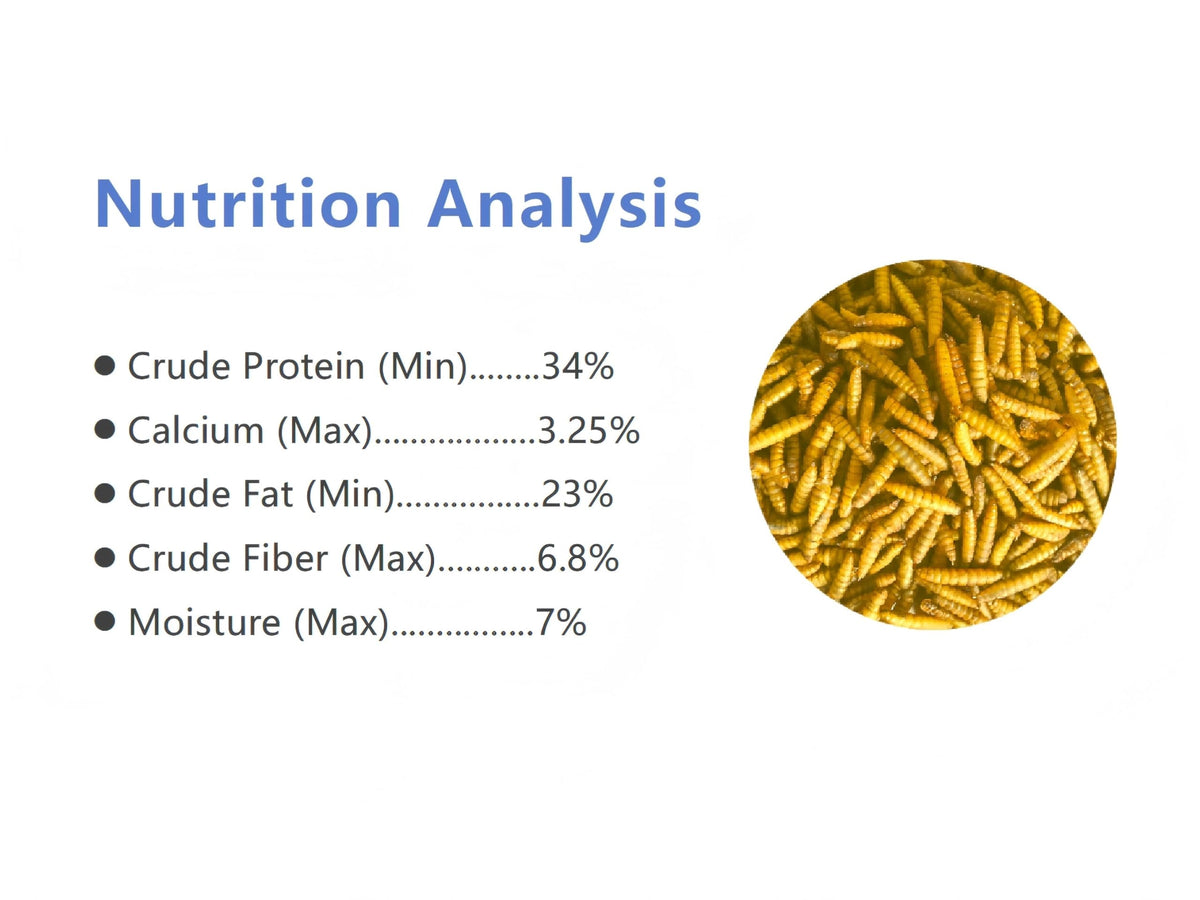 Nutrition Analysis

• Crude Protein (Min) 34%
• Calcium (Max) 3.25%
• Crude Fat (Min) 23%
• Crude Fiber (Max) 6.8%
• Moisture (Max) 7%